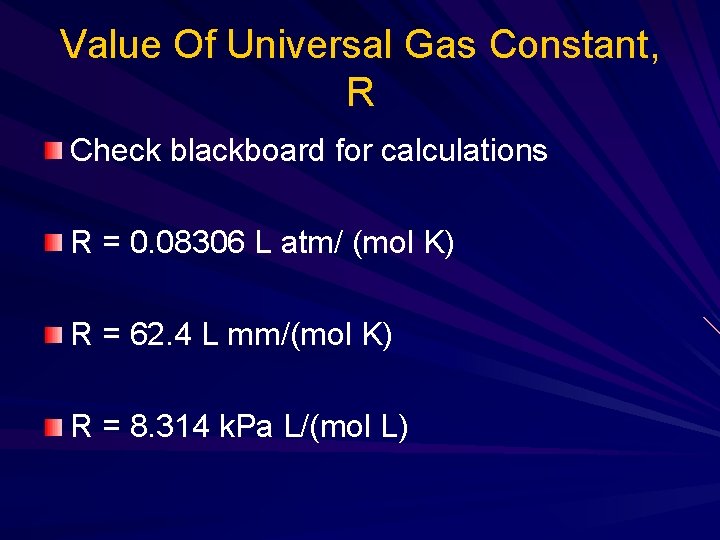 Value Of Universal Gas Constant, R

Check blackboard for calculations

R = 0.08306 L atm/ (mol K)

R = 62.4 L mm/(mol K)

R = 8.314 kPa L/(mol L)